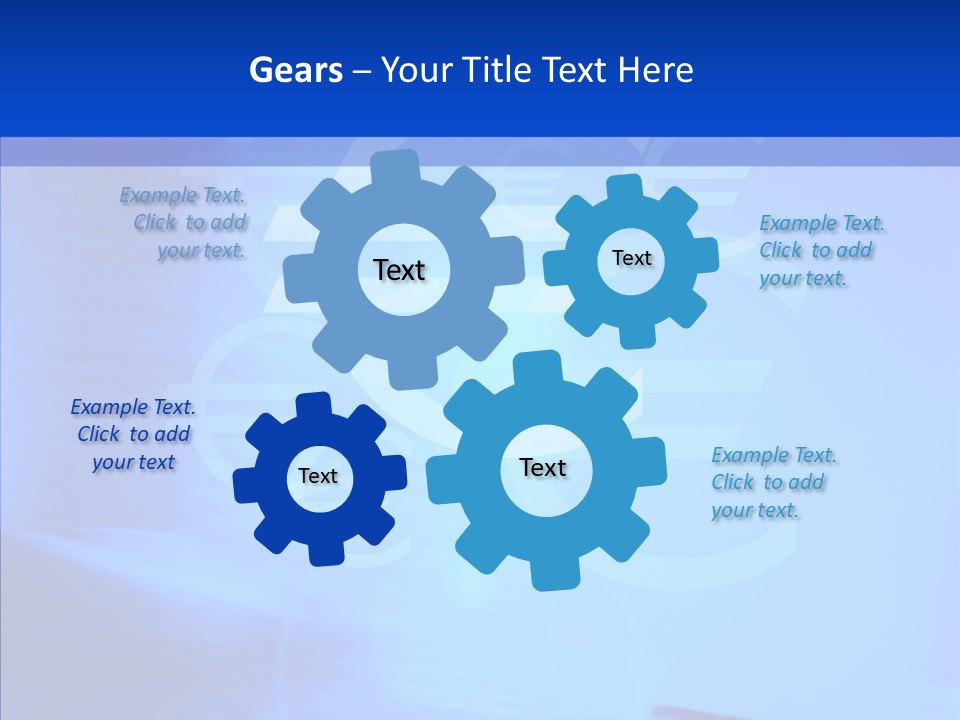 Gears – Your Title Text Here

Example Text. Click to add your text.

Text

Text

Example Text. Click to add your text.

Example Text. Click to add your text

Text

Text

Example Text. Click to add your text.